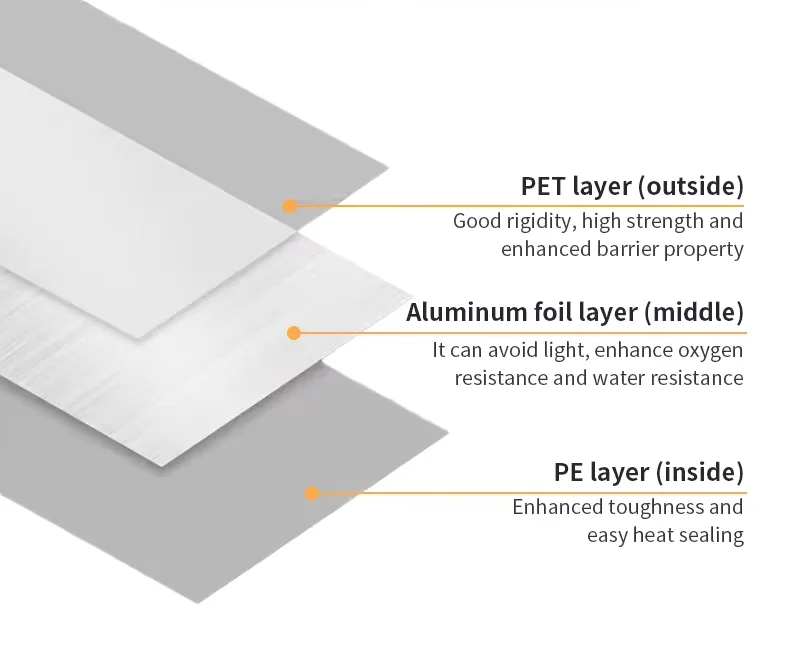 PET layer (outside)
Good rigidity, high strength and enhanced barrier property

Aluminum foil layer (middle)
It can avoid light, enhance oxygen resistance and water resistance

PE layer (inside)
Enhanced toughness and easy heat sealing